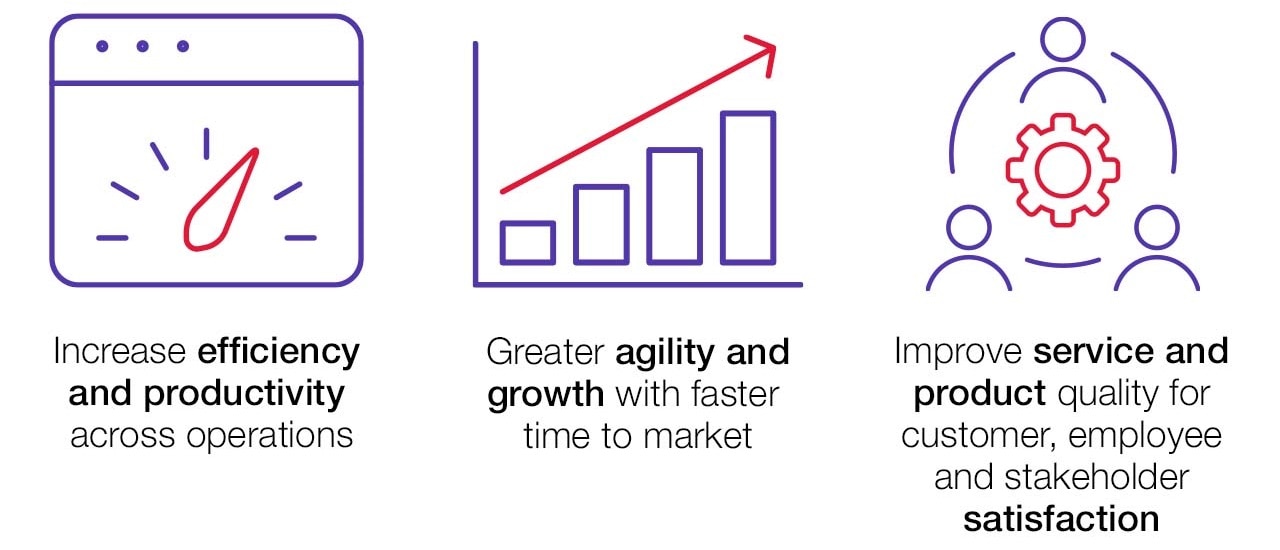 Increase efficiency and productivity across operations

Greater agility and growth with faster time to market

Improve service and product quality for customer, employee and stakeholder satisfaction